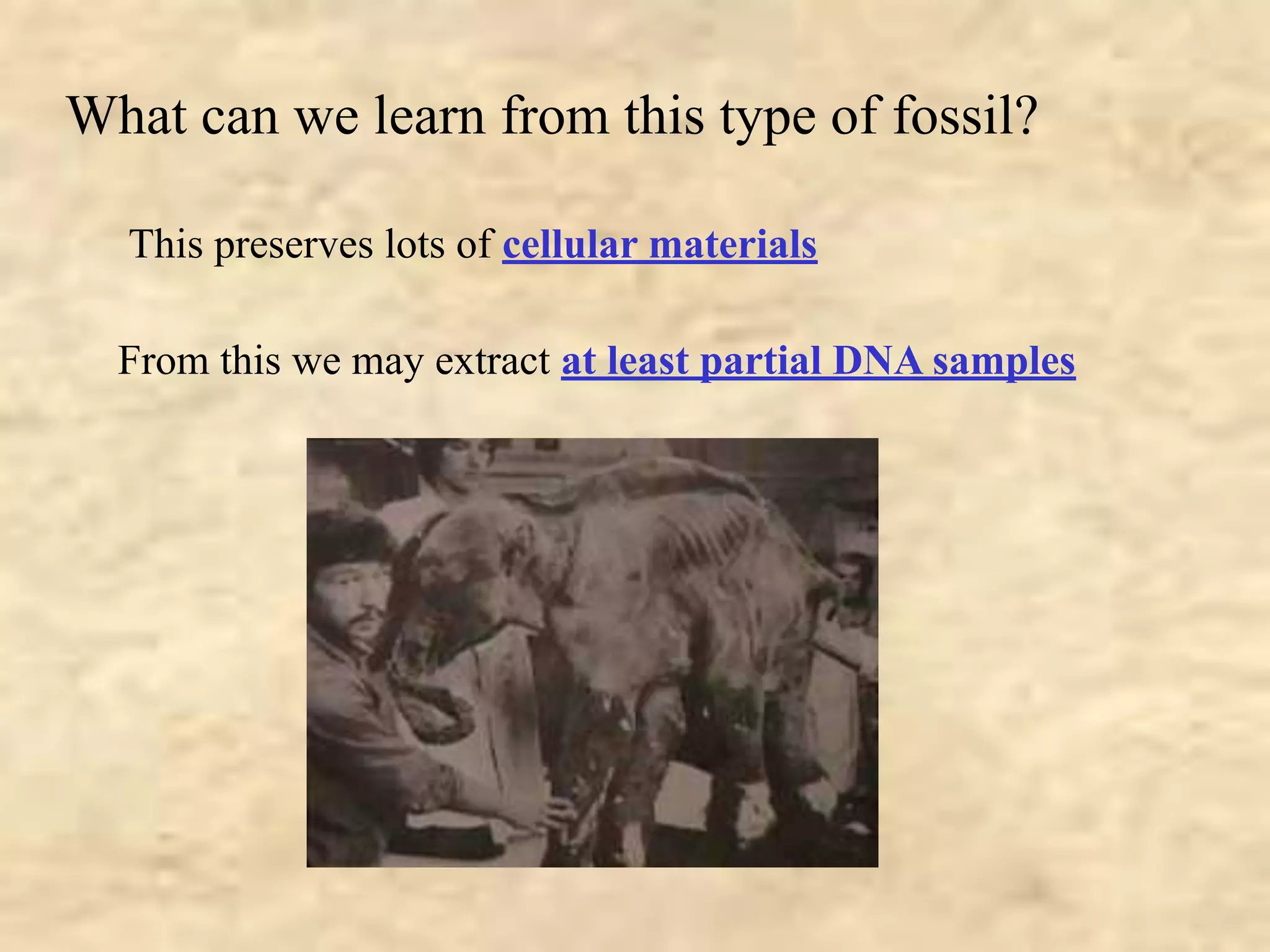 What can we learn from this type of fossil?

This preserves lots of cellular materials

From this we may extract at least partial DNA samples